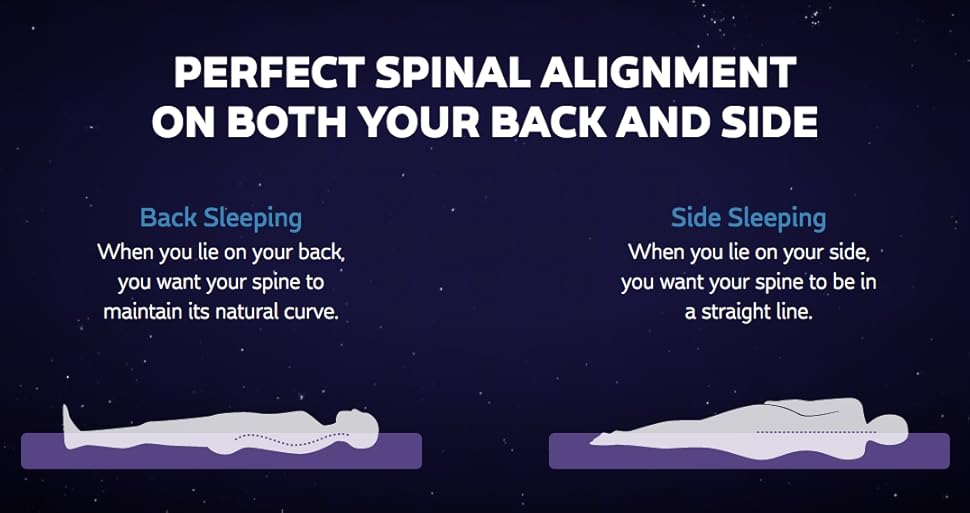 PERFECT SPINAL ALIGNMENT ON BOTH YOUR BACK AND SIDE

Back Sleeping
When you lie on your back, you want your spine to maintain its natural curve.

Side Sleeping
When you lie on your side, you want your spine to be in a straight line.